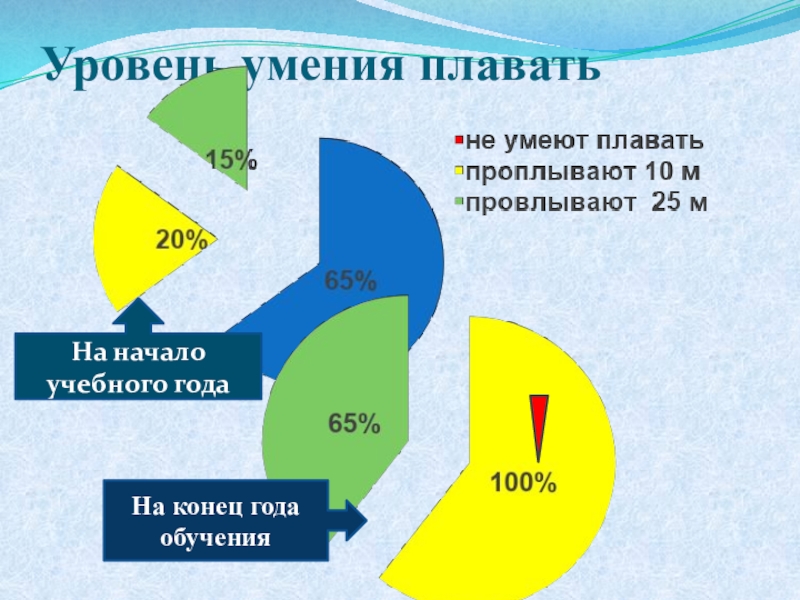 Уровень умения плавать

не умеют плавать
проплывают 10 м
провлывают 25 м

15%

20%

65%

На начало учебного года

65%

100%

На конец года обучения